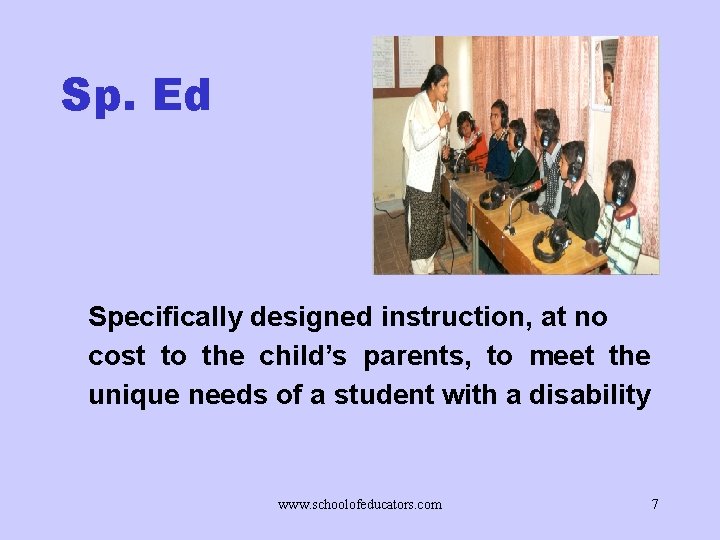 Sp. Ed

Specifically designed instruction, at no cost to the child's parents, to meet the unique needs of a student with a disability

www.schoolofeducators.com

7